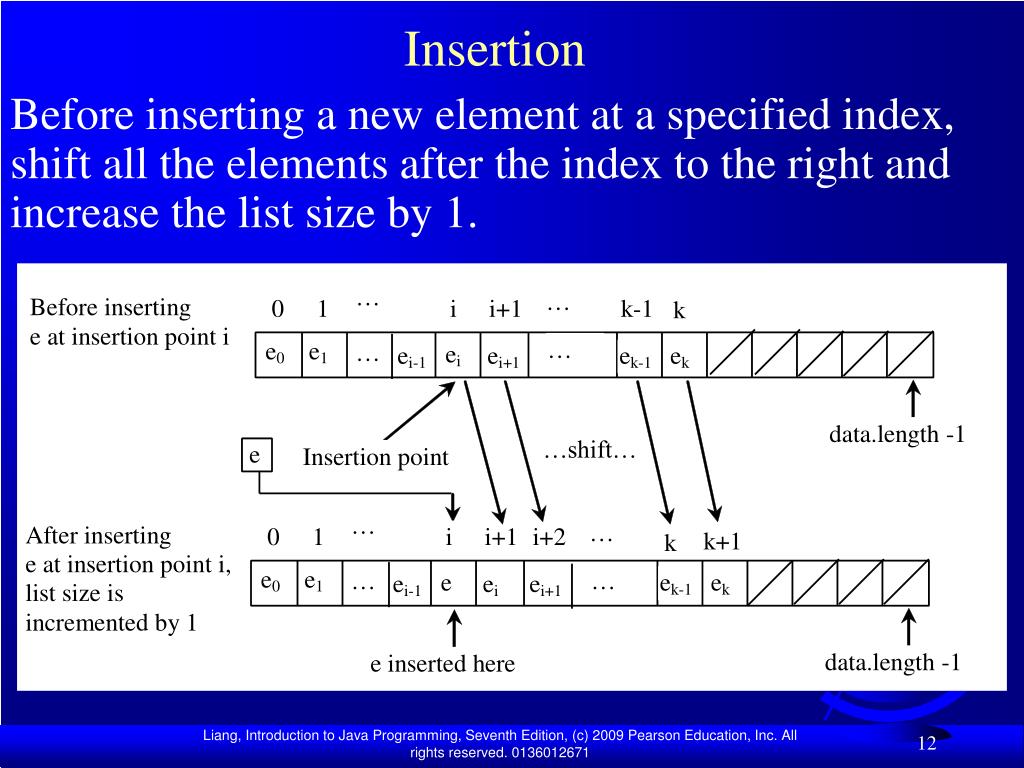 Insertion

Before inserting a new element at a specified index, shift all the elements after the index to the right and increase the list size by 1.

Before inserting
e at insertion point i

0 1 … i i+1 … k-1 k

$e_0$ $e_1$ … $e_{i-1}$ $e_i$ $e_{i+1}$ … $e_{k-1}$ $e_k$

data.length -1

e

Insertion point

…shift…

After inserting
e at insertion point i,
list size is
incremented by 1

0 1 … i i+1 i+2 … k k+1

$e_0$ $e_1$ … $e_{i-1}$ e $e_i$ $e_{i+1}$ … $e_{k-1}$ $e_k$

e inserted here

data.length -1

Liang, Introduction to Java Programming, Seventh Edition, (c) 2009 Pearson Education, Inc. All rights reserved. 0136012671

12